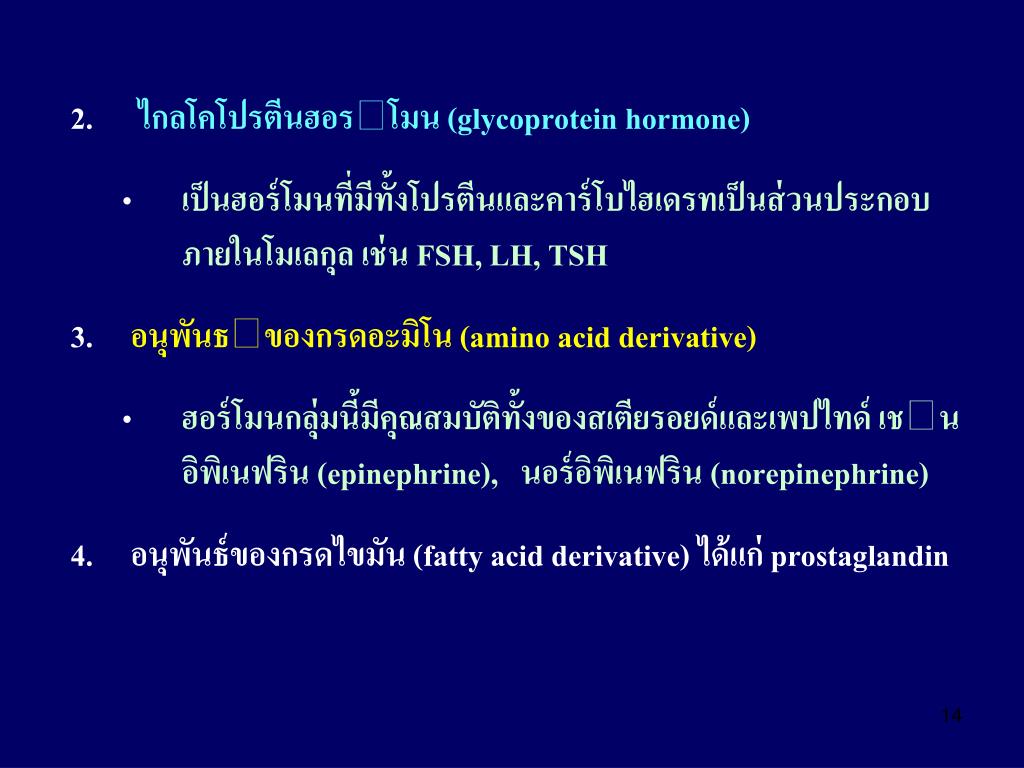 2. ไกลโคโปรตีนฮอร□โมน (glycoprotein hormone)

• เป็นฮอร์โมนที่มีทั้งโปรตีนและคาร์โบไฮเดรทเป็นส่วนประกอบภายในโมเลกุล เช่น FSH, LH, TSH

3. อนุพันธ□ของกรดอะมิโน (amino acid derivative)

• ฮอร์โมนกลุ่มนี้มีคุณสมบัติทั้งของสเตียรอยด์และเพปไทด์ เช□น อิพิเนฟริน (epinephrine), นอร์อิพิเนฟริน (norepinephrine)

4. อนุพันธ์ของกรดไขมัน (fatty acid derivative) ได้แก่ prostaglandin

14